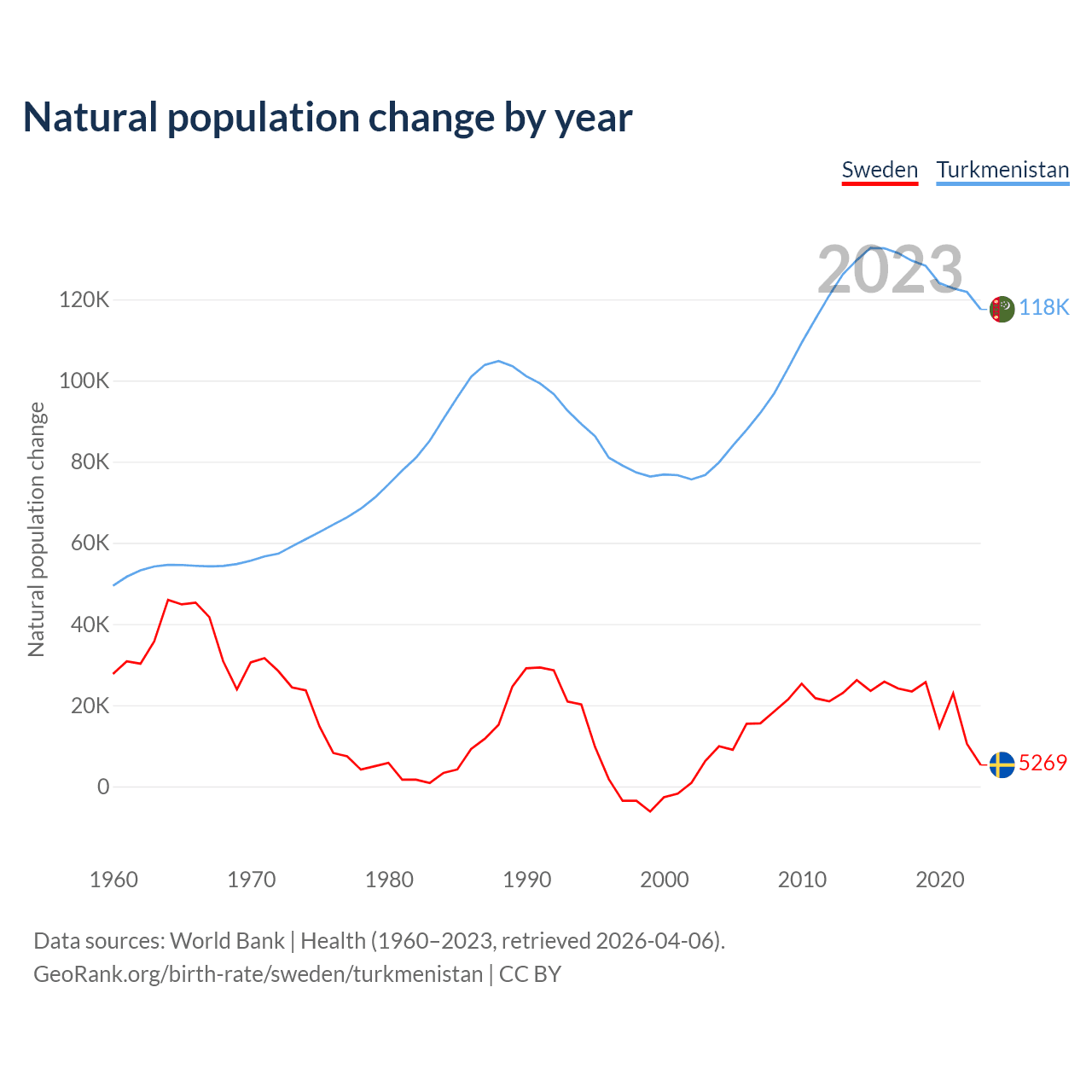 Natural population change by year

Sweden Turkmenistan

2023

Natural population change

120K
100K
80K
60K
40K
20K
0

118K
5269

1960 1970 1980 1990 2000 2010 2020

Data sources: World Bank | Health (1960–2023, retrieved 2026-04-06).
GeoRank.org/birth-rate/sweden/turkmenistan | CC BY